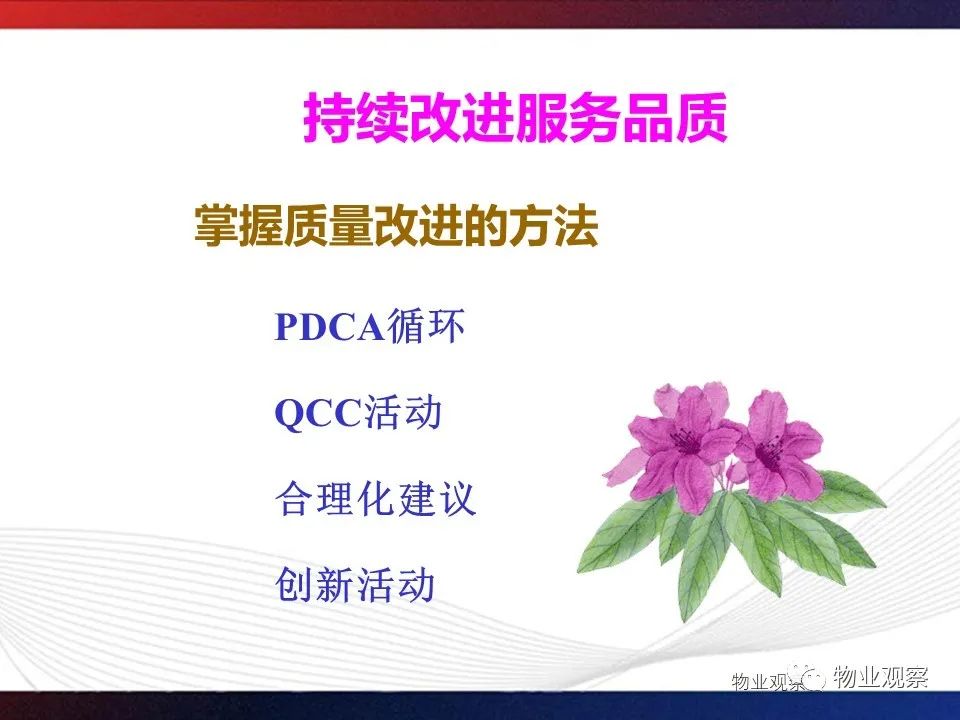 持续改进服务品质

掌握质量改进的方法

PDCA循环

QCC活动

合理化建议

创新活动

物业观察 物业观察